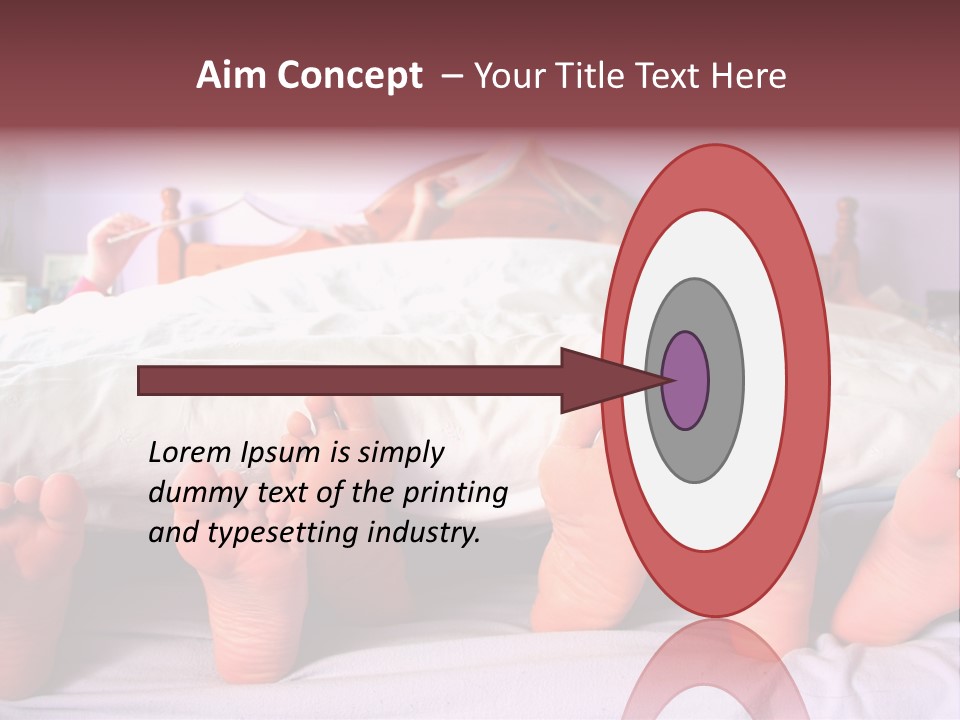 Aim Concept – Your Title Text Here

Lorem Ipsum is simply dummy text of the printing and typesetting industry.